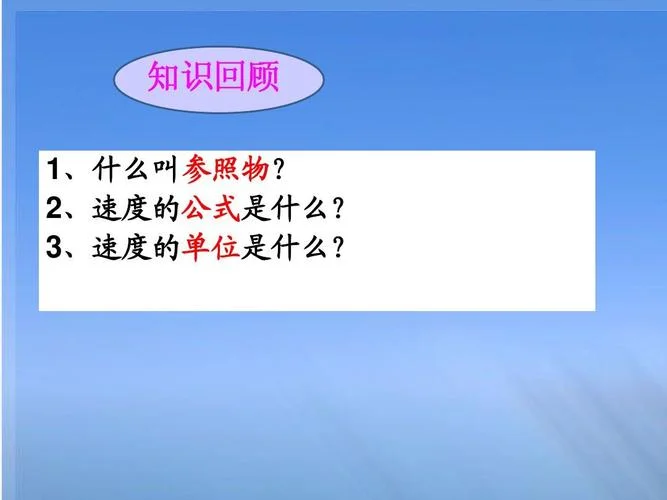 知识回顾

1、什么叫参照物？
2、速度的公式是什么？
3、速度的单位是什么？